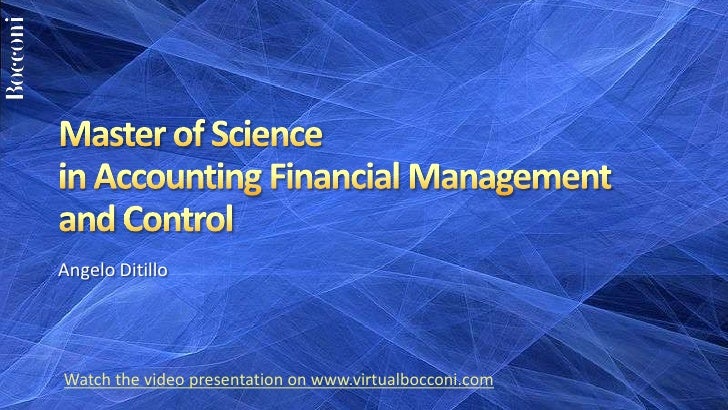 Bocconi

Master of Science
in Accounting Financial Management and Control

Angelo Ditillo

Watch the video presentation on www.virtualbocconi.com